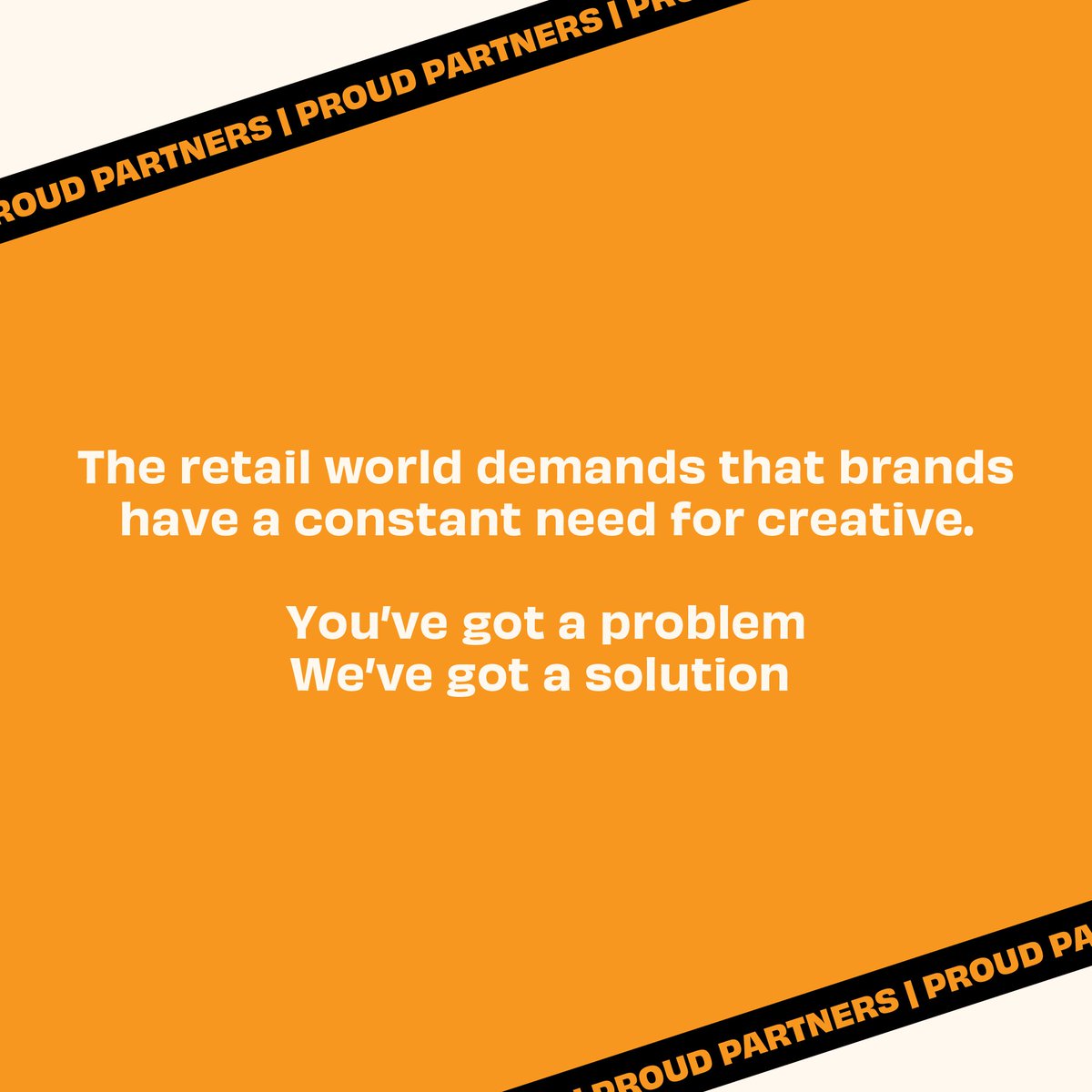 ROUD PARTNERS | PROUD PARTNERS | PRO

The retail world demands that brands have a constant need for creative.

You've got a problem
We've got a solution

| PROUD PARTNERS | PROUD PA